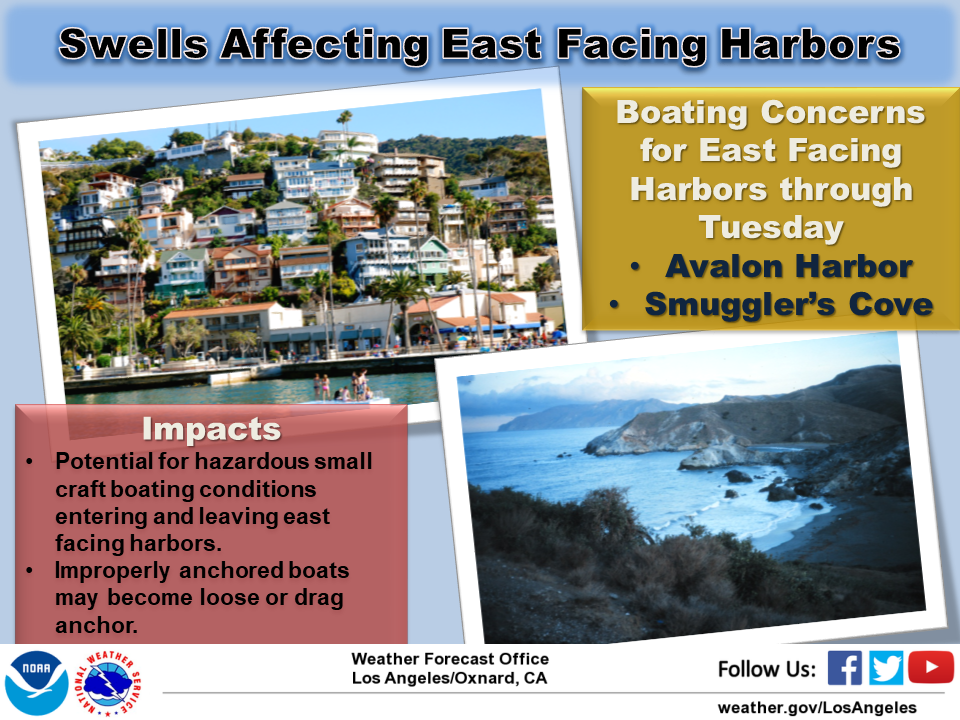 Swells Affecting East Facing Harbors

Boating Concerns for East Facing Harbors through Tuesday
• Avalon Harbor
• Smuggler's Cove

Impacts
• Potential for hazardous small craft boating conditions entering and leaving east facing harbors.
• Improperly anchored boats may become loose or drag anchor.

NOAA
NATIONAL WEATHER SERVICE

Weather Forecast Office
Los Angeles/Oxnard, CA

Follow Us:

weather.gov/LosAngeles